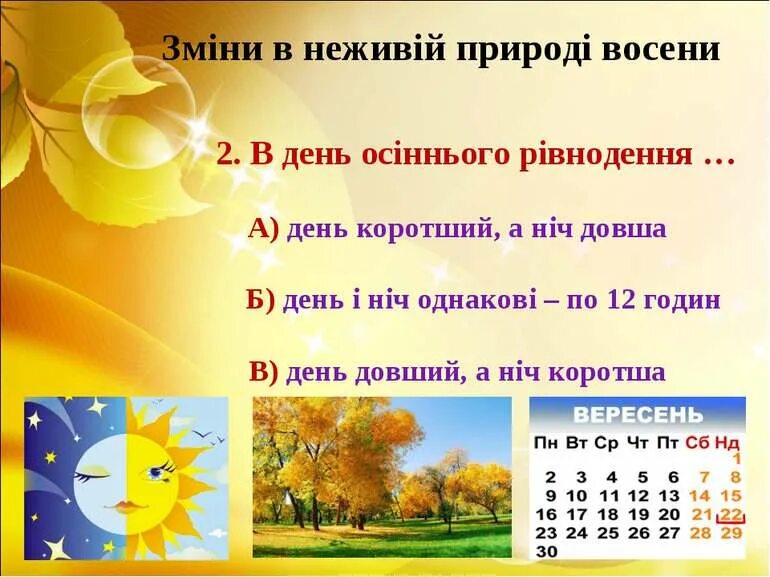 Зміни в неживій природі восени

2. В день осіннього рівнодення …

А) день коротший, а ніч довша

Б) день і ніч однакові – по 12 годин

В) день довший, а ніч коротша

ВЕРЕСЕНЬ

| Пн | Вт | Ср | Чт | Пт | Сб | Нд |
|---|---|---|---|---|---|---|
| | | | | | | 1 |
| 2 | 3 | 4 | 5 | 6 | 7 | 8 |
| 9 | 10 | 11 | 12 | 13 | 14 | 15 |
| 16 | 17 | 18 | 19 | 20 | 21 | 22 |
| 23 | 24 | 25 | 26 | 27 | 28 | 29 |
| 30 | | | | | | |